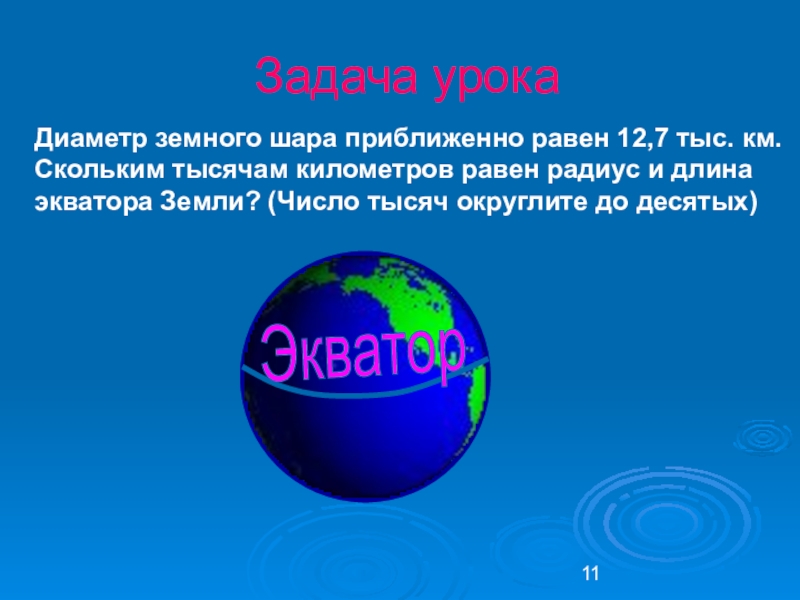 Задача урока

Диаметр земного шара приближенно равен 12,7 тыс. км. Скольким тысячам километров равен радиус и длина экватора Земли? (Число тысяч округлите до десятых)

Экватор

11